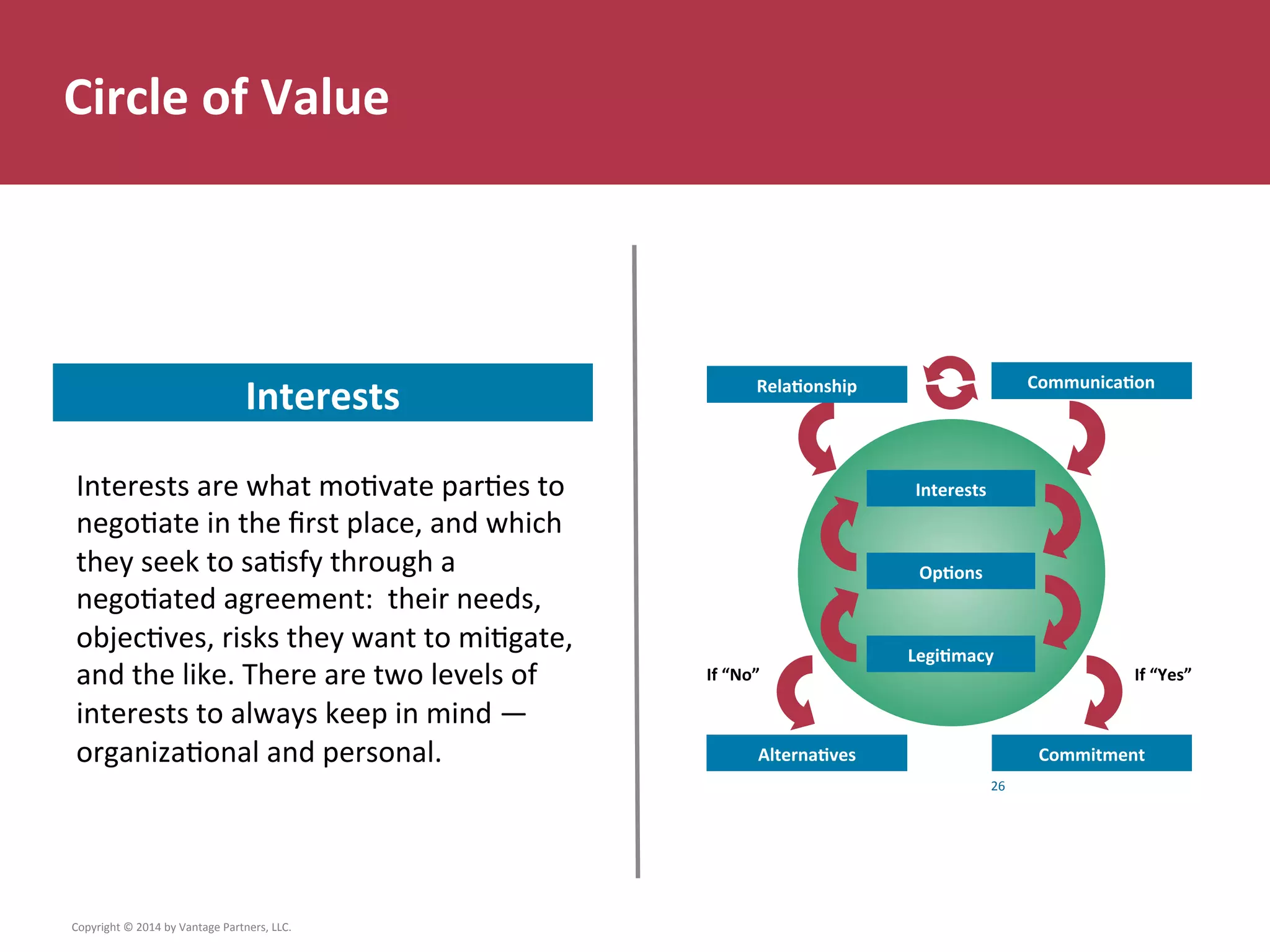 Circle of Value

Interests

Interests are what motivate parties to negotiate in the first place, and which they seek to satisfy through a negotiated agreement: their needs, objectives, risks they want to mitigate, and the like. There are two levels of interests to always keep in mind — organizational and personal.

Relationship

Communication

Interests

Options

Legitimacy

If "No"

If "Yes"

Alternatives

Commitment

26

Copyright © 2014 by Vantage Partners, LLC.